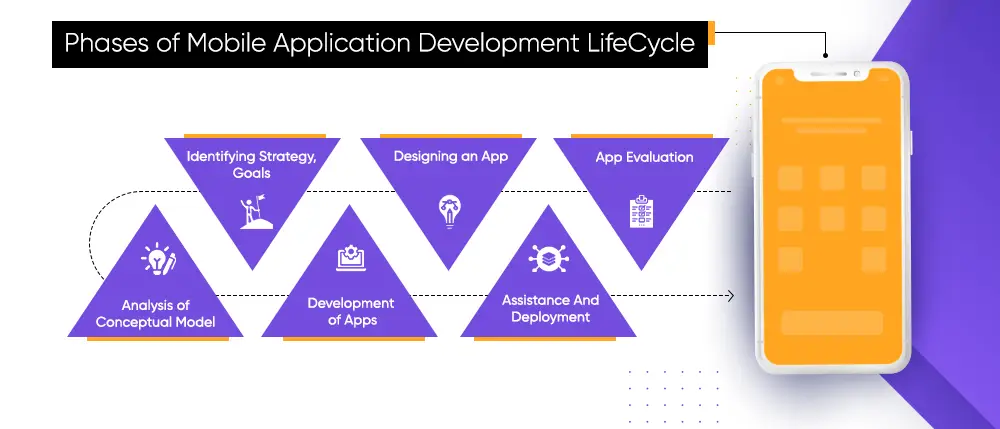 Phases of Mobile Application Development LifeCycle

Identifying Strategy, Goals

Designing an App

App Evaluation

Analysis of Conceptual Model

Development of Apps

Assistance And Deployment